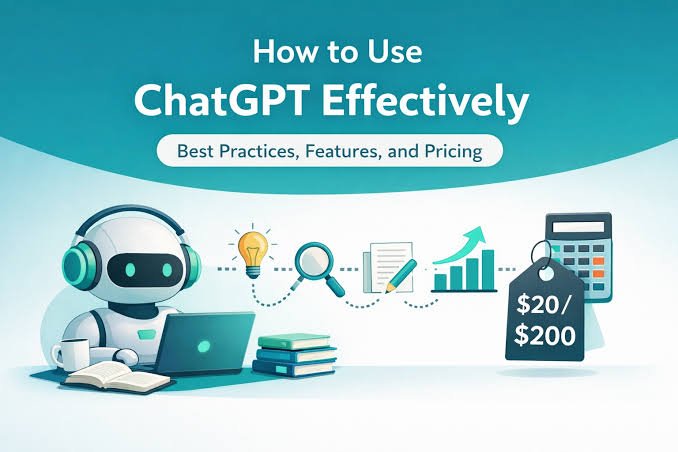 How to Use
ChatGPT Effectively

Best Practices, Features, and Pricing

\$20/
\$200